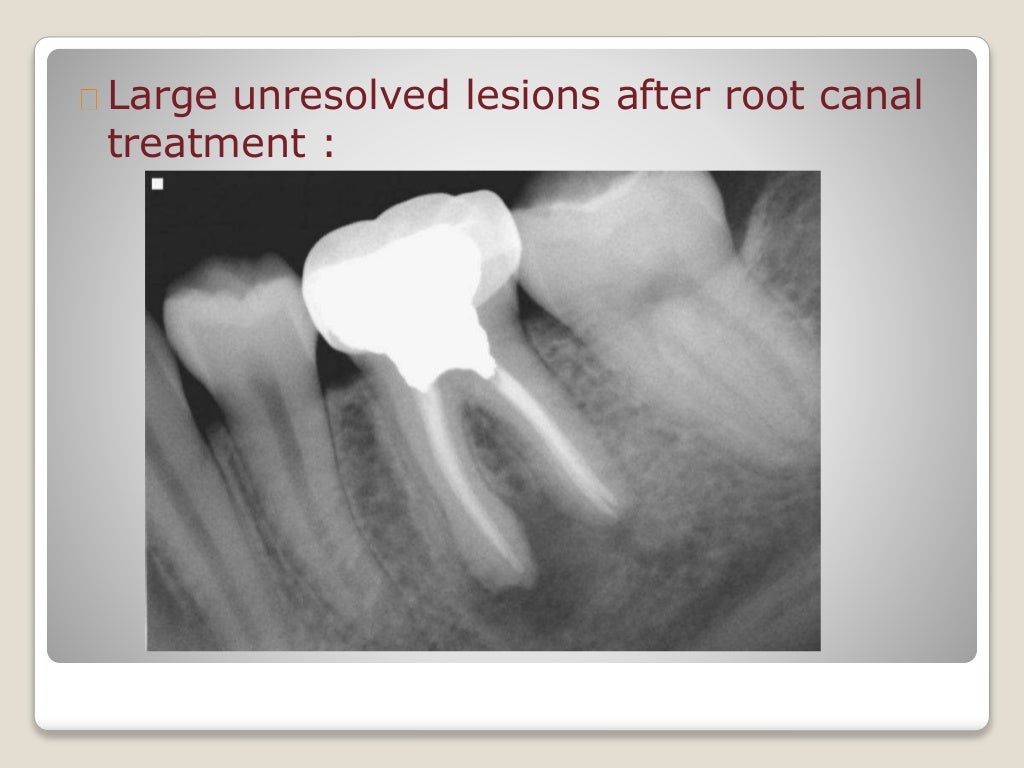 Large unresolved lesions after root canal treatment :